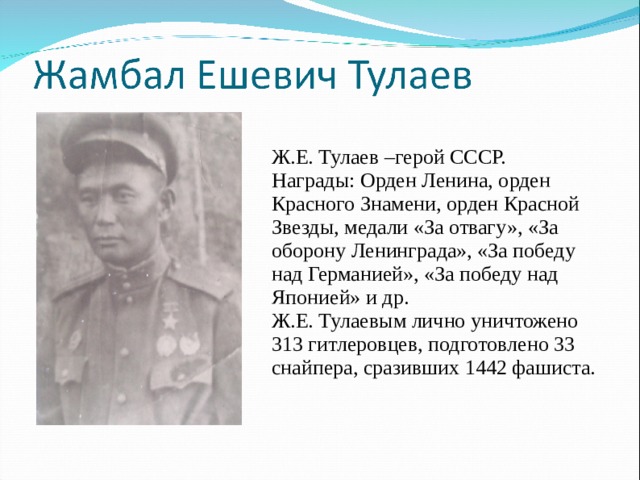 Жамбал Ешевич Тулаев

Ж.Е. Тулаев –герой СССР.
Награды: Орден Ленина, орден Красного Знамени, орден Красной Звезды, медали «За отвагу», «За оборону Ленинграда», «За победу над Германией», «За победу над Японией» и др.
Ж.Е. Тулаевым лично уничтожено 313 гитлеровцев, подготовлено 33 снайпера, сразивших 1442 фашиста.